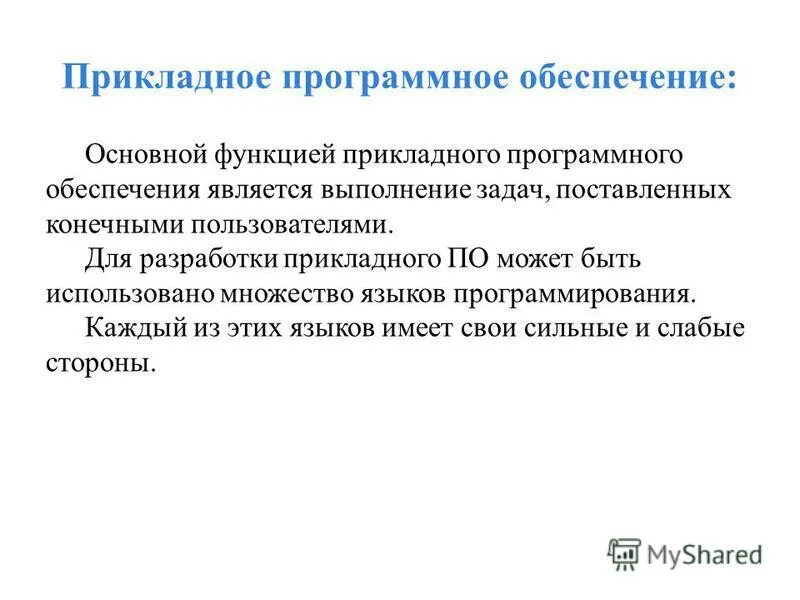 Прикладное программное обеспечение:

Основной функцией прикладного программного обеспечения является выполнение задач, поставленных конечными пользователями.

Для разработки прикладного ПО может быть использовано множество языков программирования.

Каждый из этих языков имеет свои сильные и слабые стороны.

MyShared